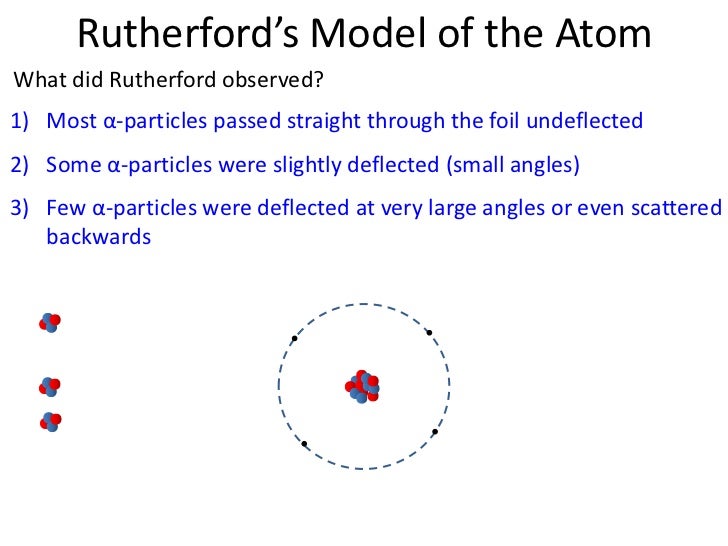 Rutherford’s Model of the Atom

What did Rutherford observed?

1) Most α-particles passed straight through the foil undeflected

2) Some α-particles were slightly deflected (small angles)

3) Few α-particles were deflected at very large angles or even scattered backwards